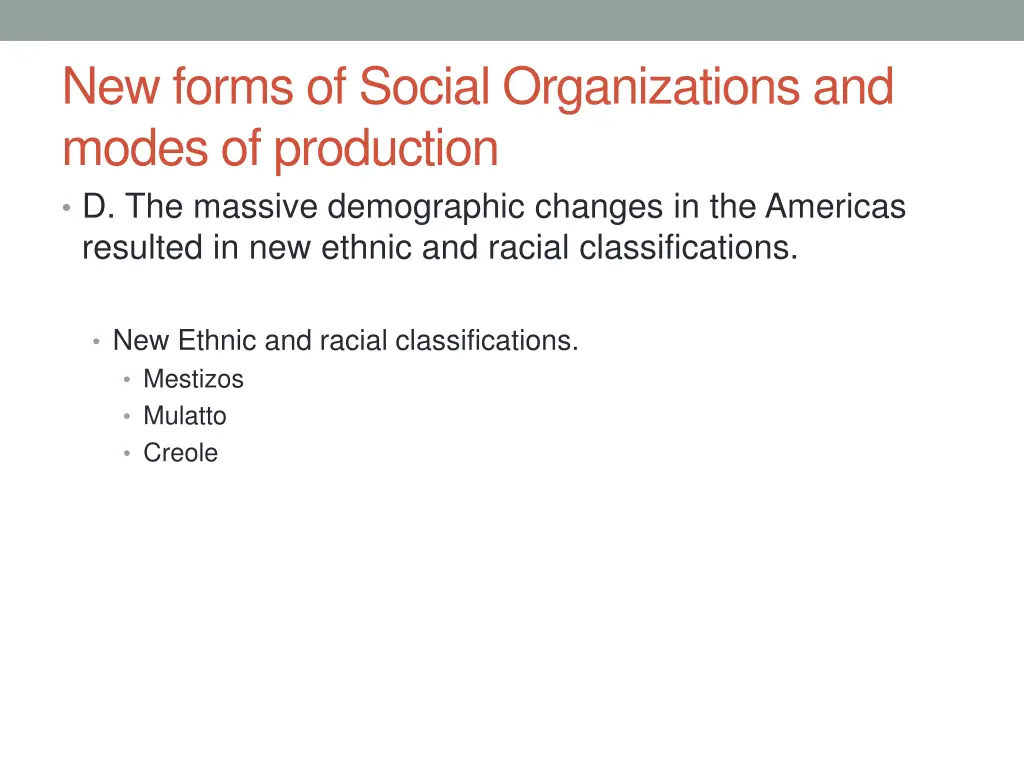 New forms of Social Organizations and modes of production

• D. The massive demographic changes in the Americas resulted in new ethnic and racial classifications.

• New Ethnic and racial classifications.
  • Mestizos
  • Mulatto
  • Creole